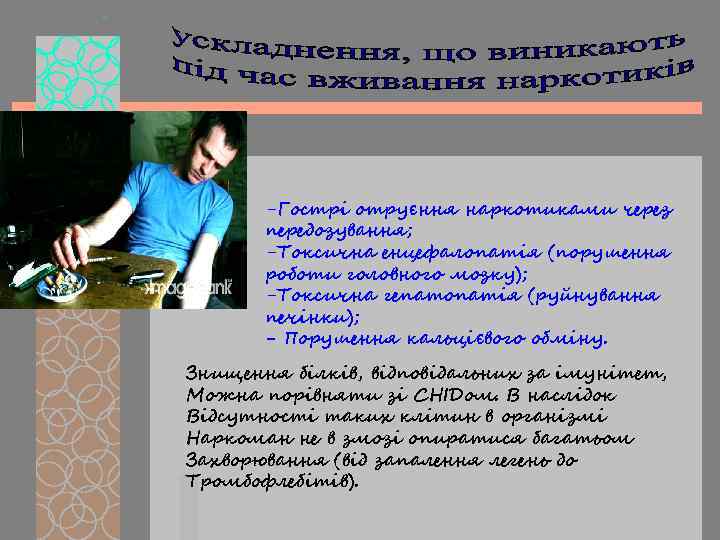 Ускладнення, що виникають під час вживання наркотиків

imagebank

-Гострі отруєння наркотиками через передозування;
-Токсична енцефалопатія (порушення роботи головного мозку);
-Токсична гепатопатія (руйнування печінки);
- Порушення кальцієвого обміну.

Знищення білків, відповідальних за імунітет, Можна порівняти зі СНІДом. В наслідок Відсутності таких клітин в організмі Наркоман не в змозі опиратися багатьом Захворювання (від запалення легень до Тромбофлебітів).